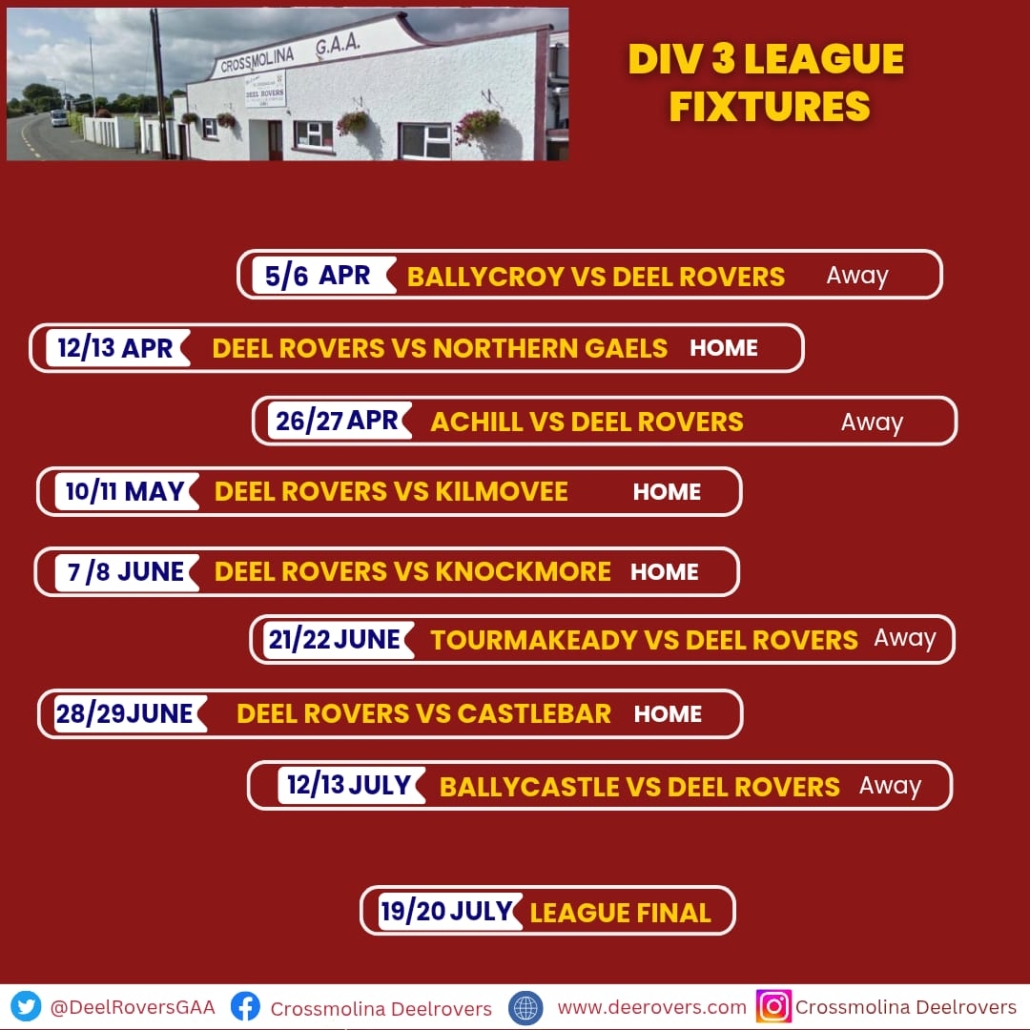 CROSSMOLINA G.A.A.
DEEL ROVERS

DIV 3 LEAGUE FIXTURES

5/6 APR BALLYCROY VS DEEL ROVERS Away

12/13 APR DEEL ROVERS VS NORTHERN GAELS HOME

26/27 APR ACHILL VS DEEL ROVERS Away

10/11 MAY DEEL ROVERS VS KILMOVEE HOME

7 /8 JUNE DEEL ROVERS VS KNOCKMORE HOME

21/22 JUNE TOURMAKEADY VS DEEL ROVERS Away

28/29JUNE DEEL ROVERS VS CASTLEBAR HOME

12/13 JULY BALLYCASTLE VS DEEL ROVERS Away

19/20 JULY LEAGUE FINAL

@DeelRoversGAA Crossmolina Deelrovers www.deerovers.com Crossmolina Deelrovers